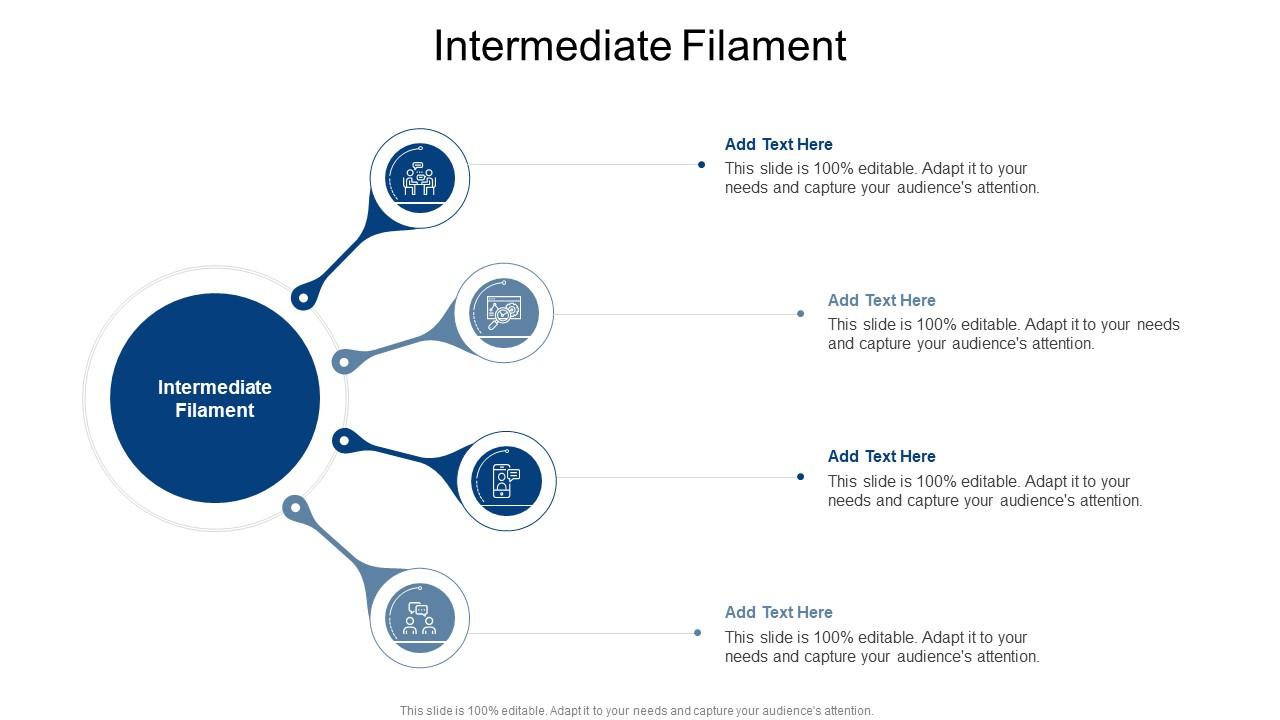 Intermediate Filament

Intermediate Filament

Add Text Here
This slide is 100% editable. Adapt it to your needs and capture your audience's attention.

Add Text Here
This slide is 100% editable. Adapt it to your needs and capture your audience's attention.

Add Text Here
This slide is 100% editable. Adapt it to your needs and capture your audience's attention.

Add Text Here
This slide is 100% editable. Adapt it to your needs and capture your audience's attention.

This slide is 100% editable. Adapt it to your needs and capture your audience's attention.